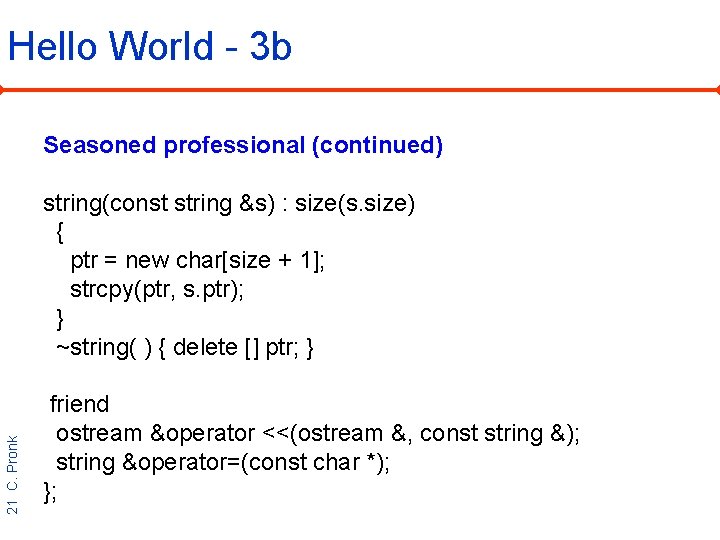 Hello World - 3b

Seasoned professional (continued)

string(const string &s) : size(s.size)
{
ptr = new char[size + 1];
strcpy(ptr, s.ptr);
}
~string( ) { delete [] ptr; }

friend
ostream &operator <<(ostream &, const string &);
string &operator=(const char *);
};

21 C. Pronk